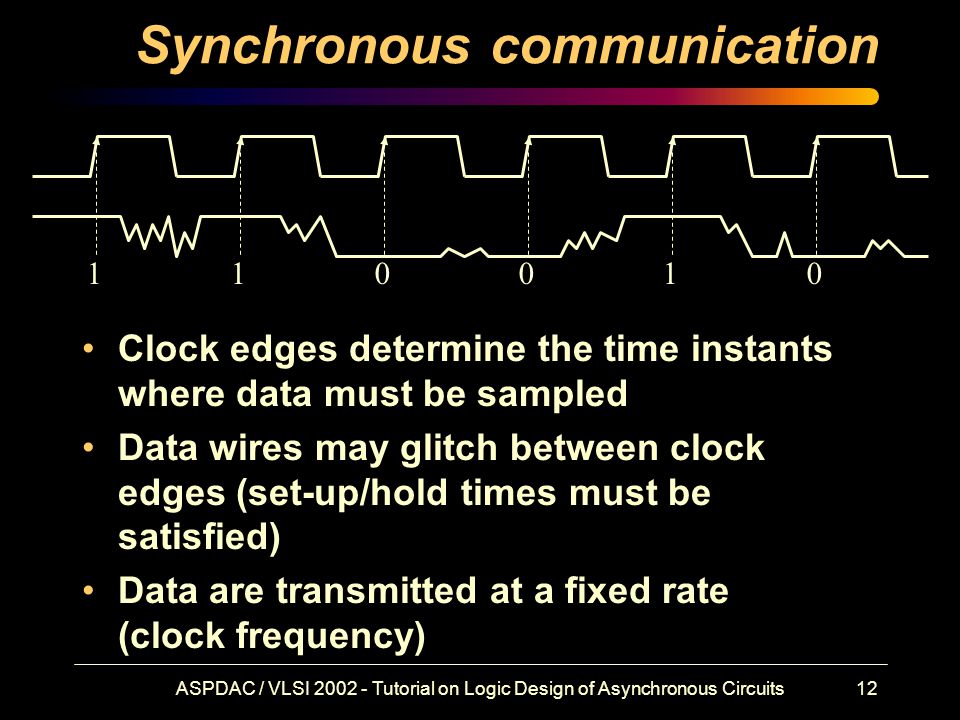 Synchronous communication

1 1 0 0 1 0

• Clock edges determine the time instants where data must be sampled

• Data wires may glitch between clock edges (set-up/hold times must be satisfied)

• Data are transmitted at a fixed rate (clock frequency)

ASPDAC / VLSI 2002 - Tutorial on Logic Design of Asynchronous Circuits 12